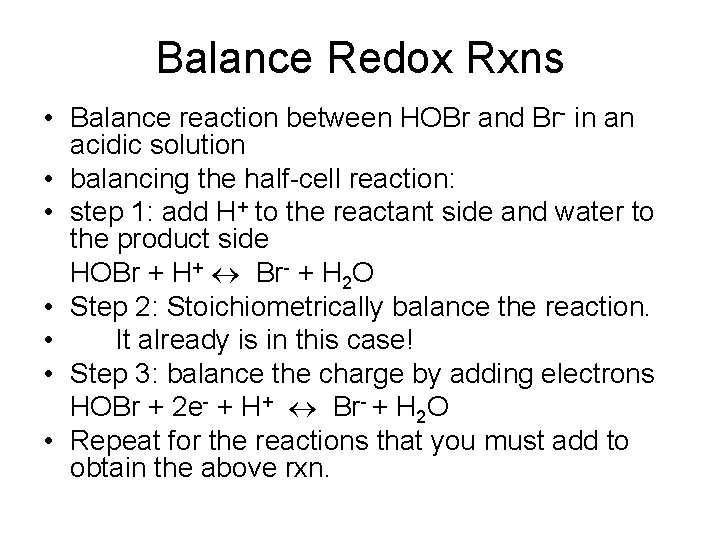 Balance Redox Rxns

• Balance reaction between HOBr and $Br^-$ in an acidic solution
• balancing the half-cell reaction:
• step 1: add $H^+$ to the reactant side and water to the product side
$HOBr + H^+ \leftrightarrow Br^- + H_2O$
• Step 2: Stoichiometrically balance the reaction.
• It already is in this case!
• Step 3: balance the charge by adding electrons
$HOBr + 2e^- + H^+ \leftrightarrow Br^- + H_2O$
• Repeat for the reactions that you must add to obtain the above rxn.